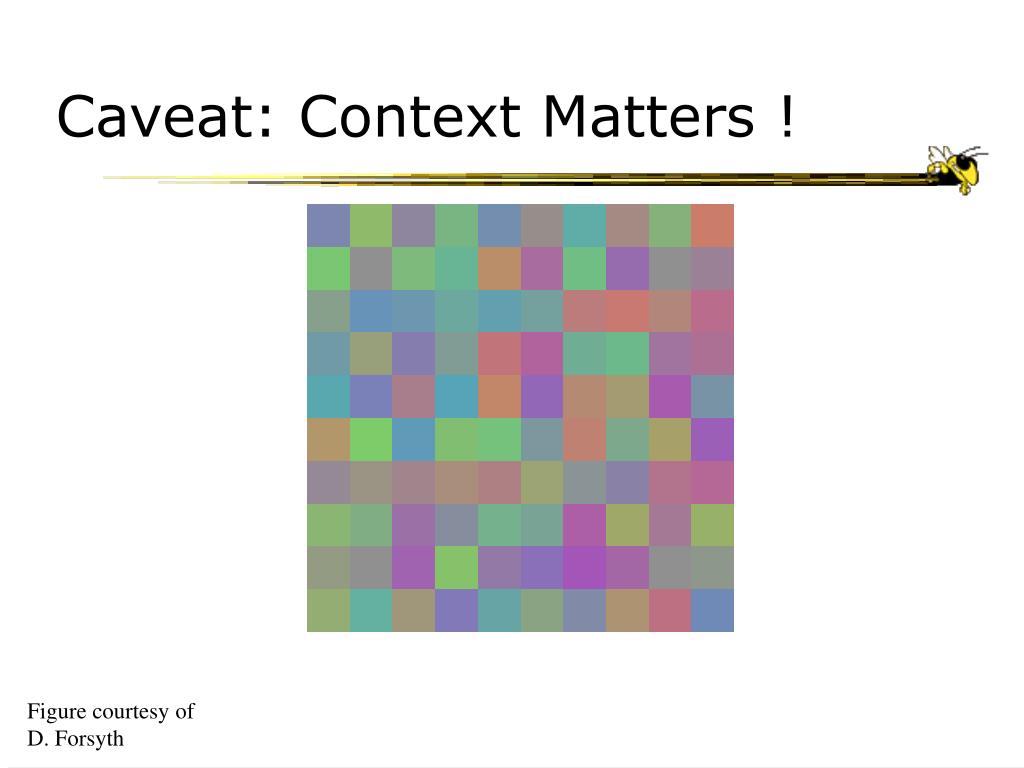 Caveat: Context Matters !

Figure courtesy of
D. Forsyth